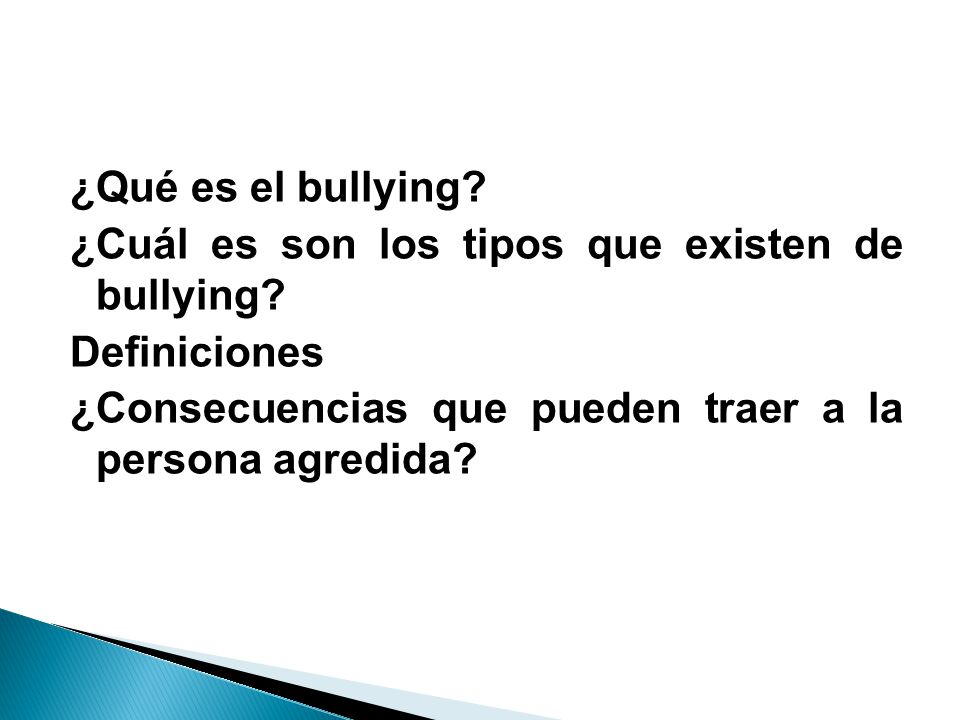 ¿Qué es el bullying?

¿Cuál es son los tipos que existen de bullying?

Definiciones

¿Consecuencias que pueden traer a la persona agredida?